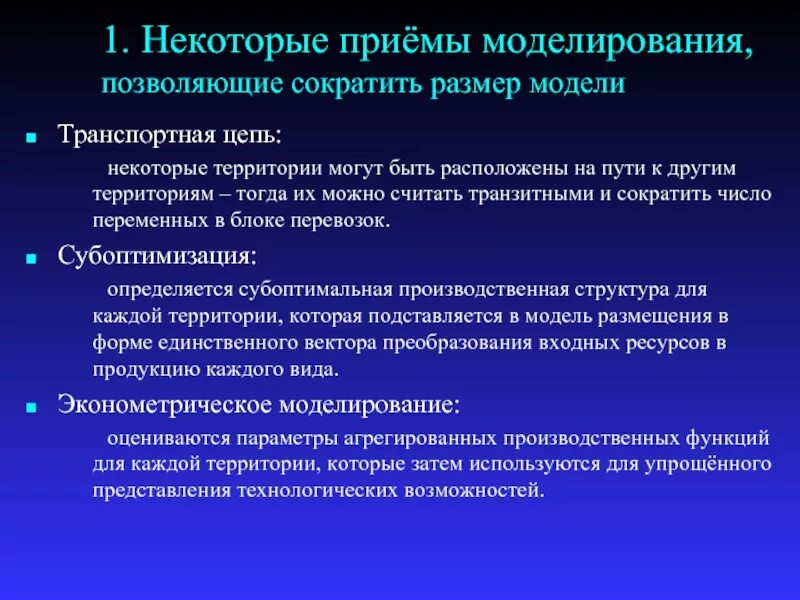 1. Некоторые приёмы моделирования, позволяющие сократить размер модели

Транспортная цепь:

некоторые территории могут быть расположены на пути к другим территориям – тогда их можно считать транзитными и сократить число переменных в блоке перевозок.

Субоптимизация:

определяется субоптимальная производственная структура для каждой территории, которая подставляется в модель размещения в форме единственного вектора преобразования входных ресурсов в продукцию каждого вида.

Эконометрическое моделирование:

оцениваются параметры агрегированных производственных функций для каждой территории, которые затем используются для упрощённого представления технологических возможностей.